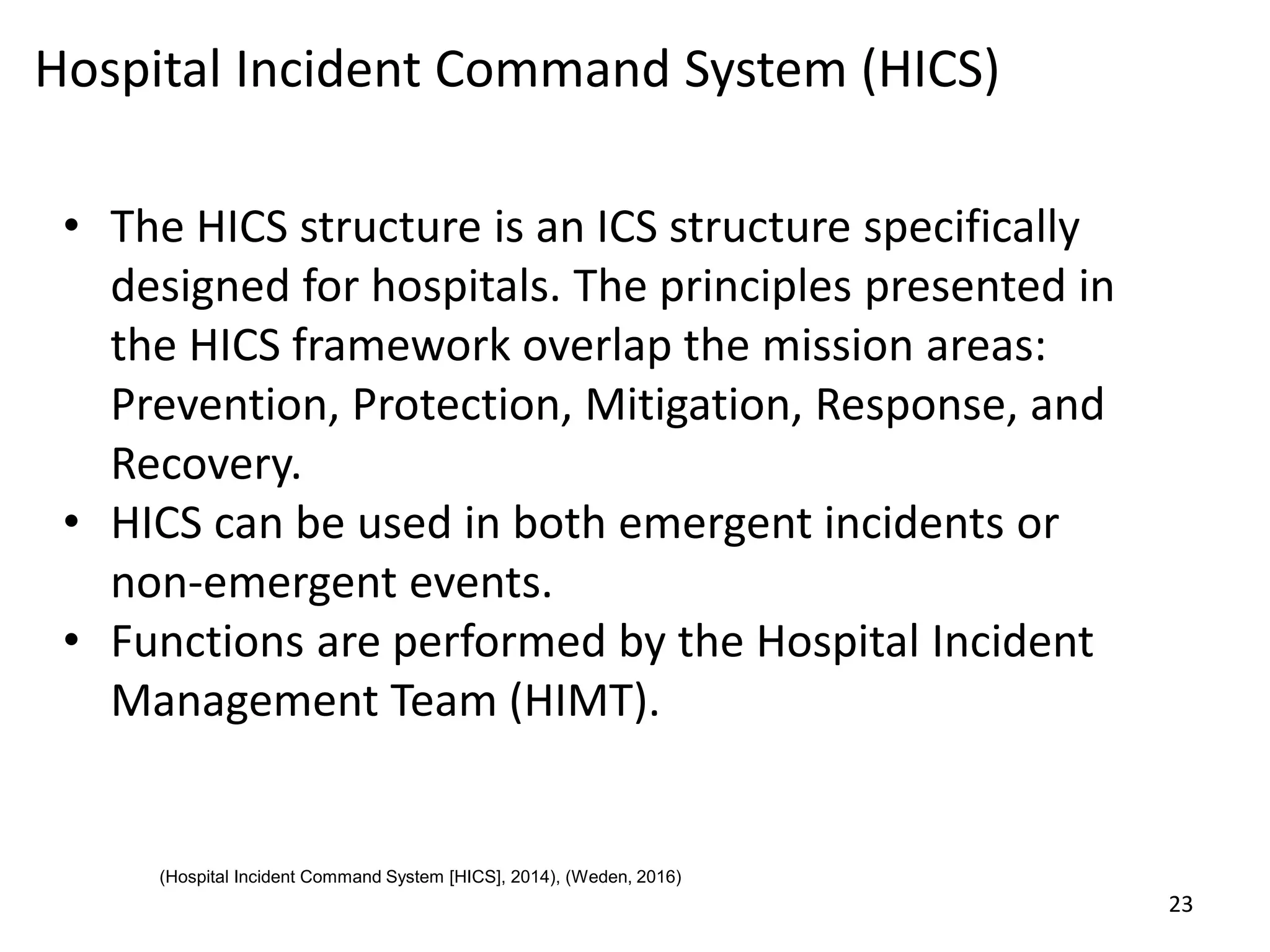 Hospital Incident Command System (HICS)

• The HICS structure is an ICS structure specifically designed for hospitals. The principles presented in the HICS framework overlap the mission areas: Prevention, Protection, Mitigation, Response, and Recovery.
• HICS can be used in both emergent incidents or non-emergent events.
• Functions are performed by the Hospital Incident Management Team (HIMT).

(Hospital Incident Command System [HICS], 2014), (Weden, 2016)

23